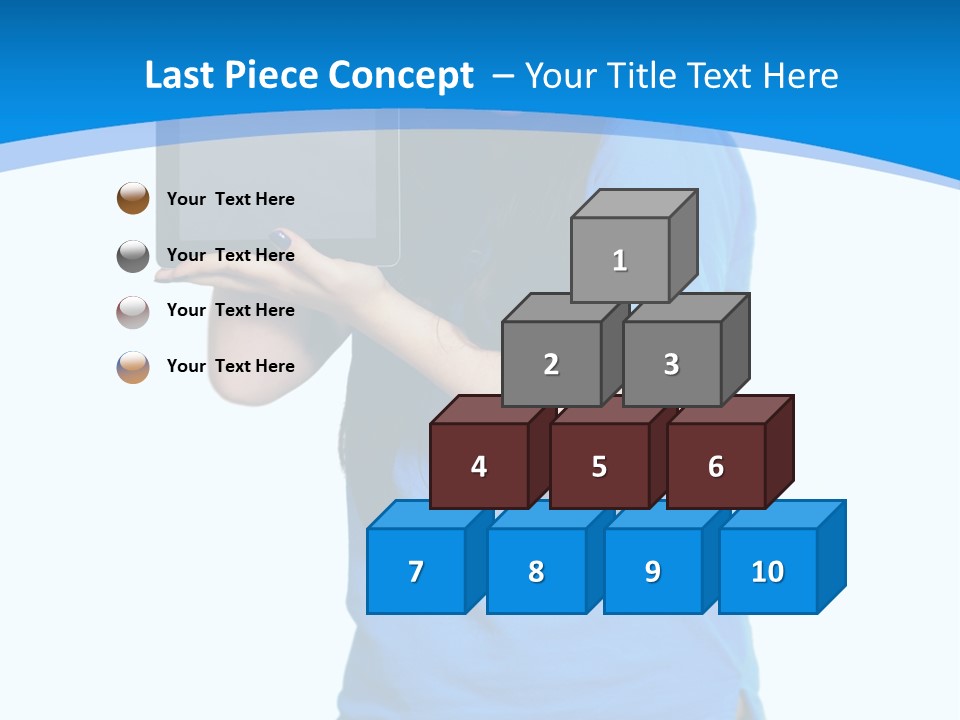 Last Piece Concept – Your Title Text Here

Your Text Here

Your Text Here

Your Text Here

Your Text Here

1

2

3

4

5

6

7

8

9

10